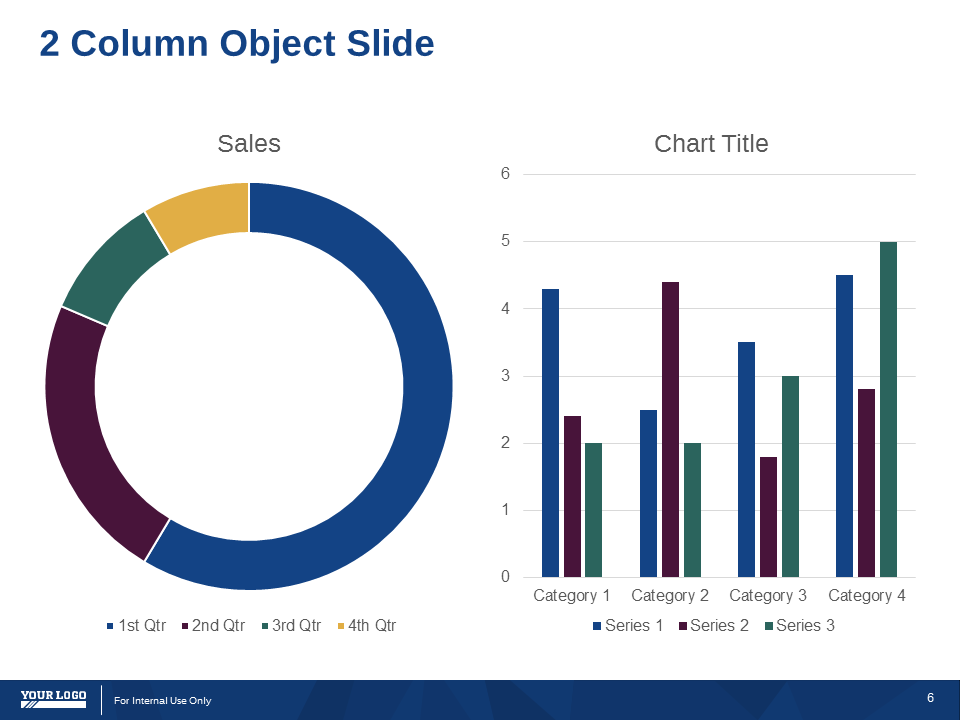 2 Column Object Slide

Sales

1st Qtr 2nd Qtr 3rd Qtr 4th Qtr

Chart Title

6
5
4
3
2
1
0

Category 1 Category 2 Category 3 Category 4

Series 1 Series 2 Series 3

YOUR LOGO

For Internal Use Only

6